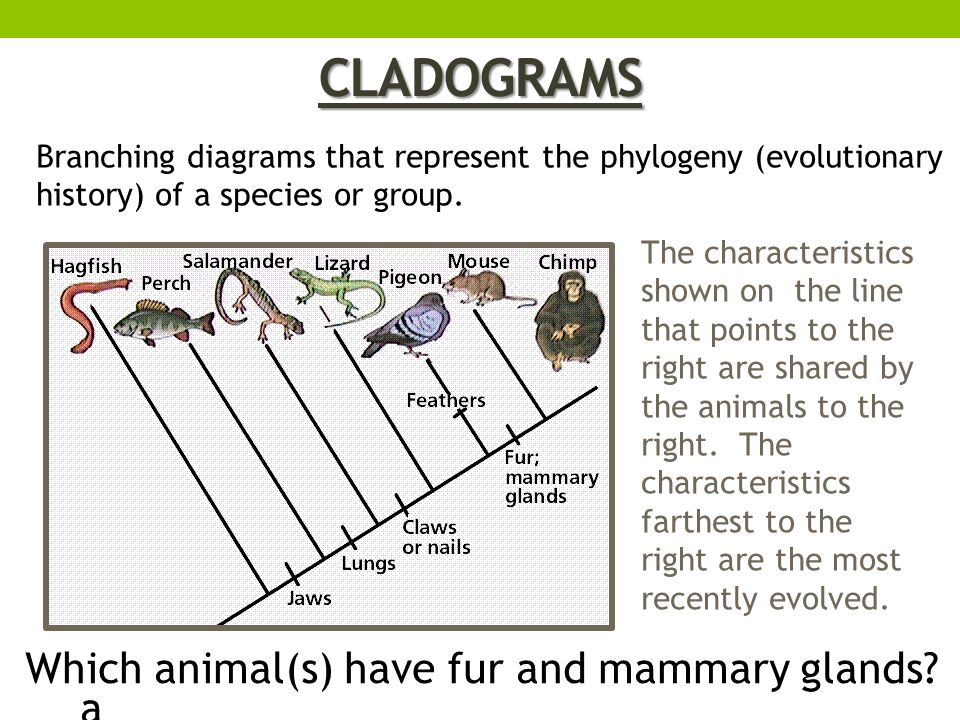 CLADOGRAMS

Branching diagrams that represent the phylogeny (evolutionary history) of a species or group.

Hagfish
Perch
Salamander
Lizard
Pigeon
Mouse
Chimp
Feathers
Fur; mammary glands
Claws or nails
Lungs
Jaws

The characteristics shown on the line that points to the right are shared by the animals to the right. The characteristics farthest to the right are the most recently evolved.

Which animal(s) have fur and mammary glands?
a